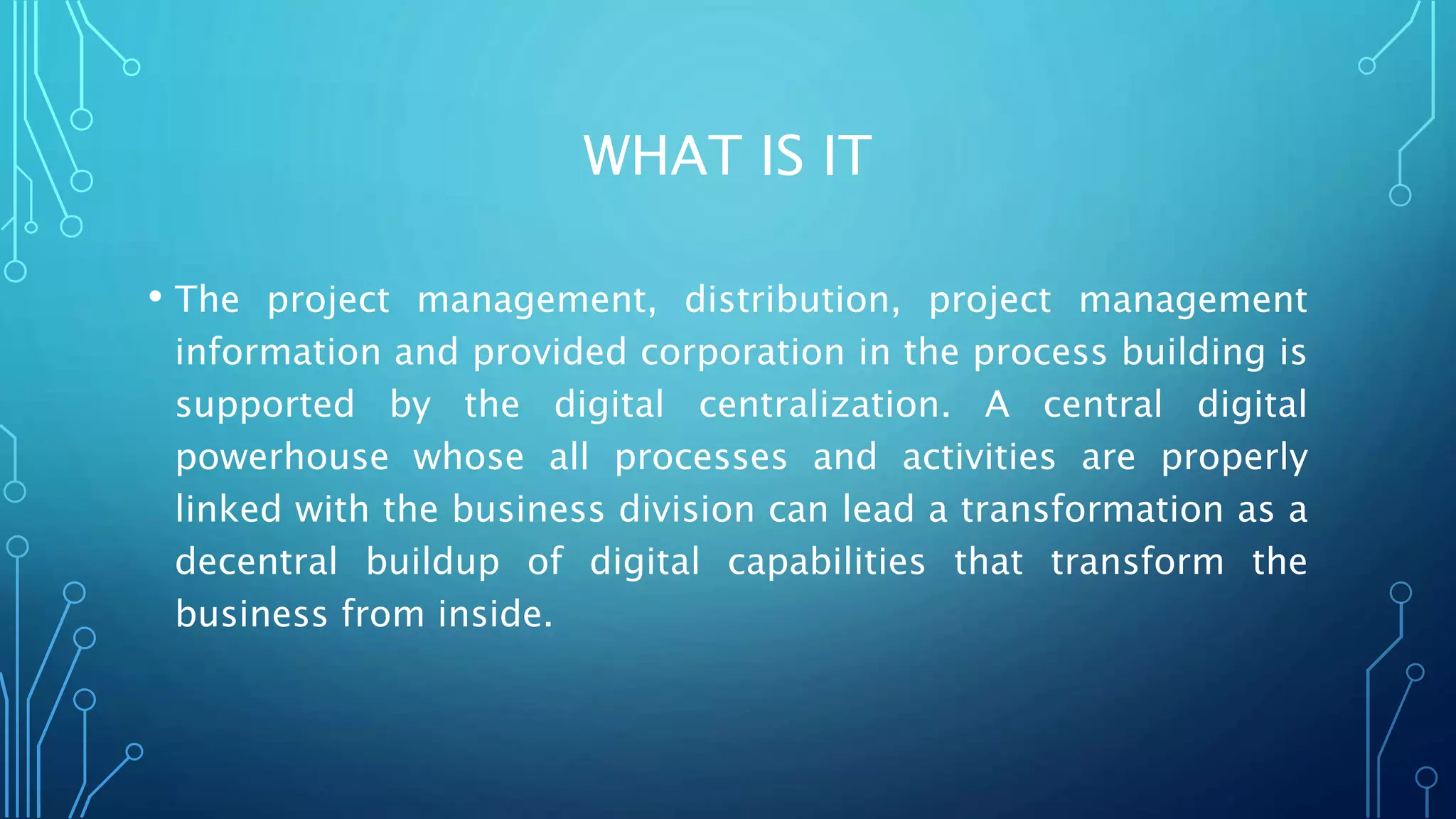 WHAT IS IT

• The project management, distribution, project management information and provided corporation in the process building is supported by the digital centralization. A central digital powerhouse whose all processes and activities are properly linked with the business division can lead a transformation as a decentral buildup of digital capabilities that transform the business from inside.